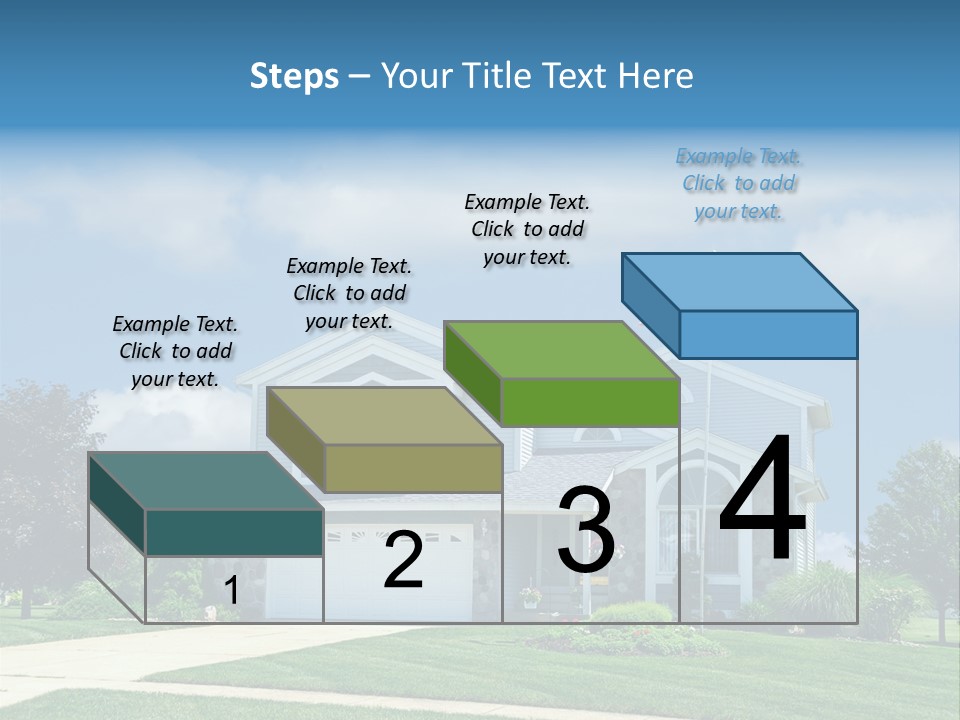 Steps – Your Title Text Here

Example Text. Click to add your text.

Example Text. Click to add your text.

Example Text. Click to add your text.

Example Text. Click to add your text.

1

2

3

4